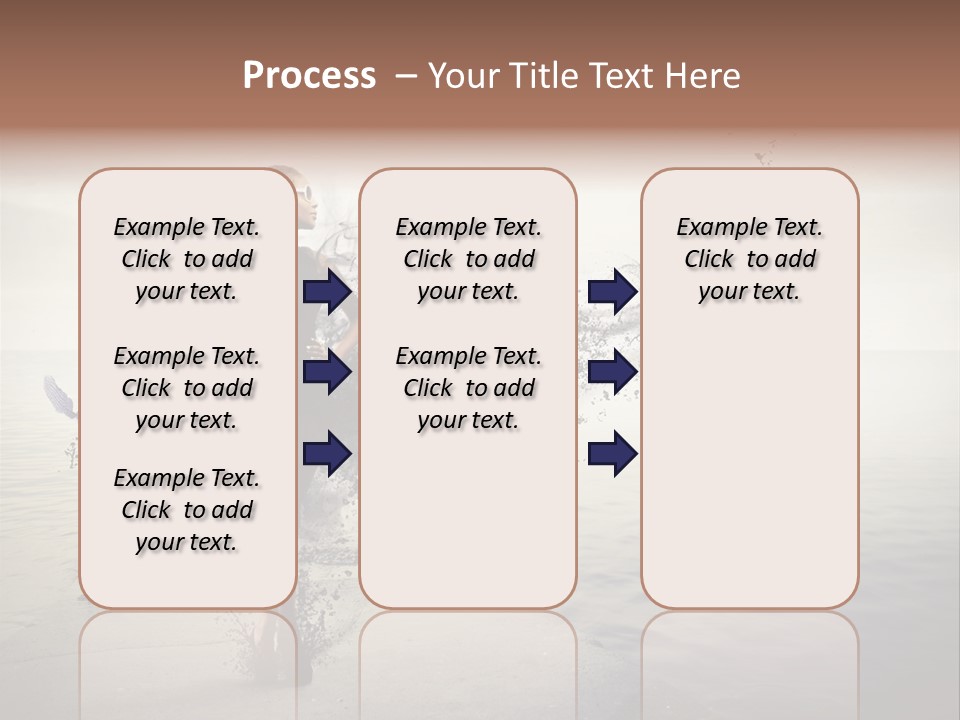 Process – Your Title Text Here

Example Text. Click to add your text.

Example Text. Click to add your text.

Example Text. Click to add your text.

Example Text. Click to add your text.

Example Text. Click to add your text.

Example Text. Click to add your text.